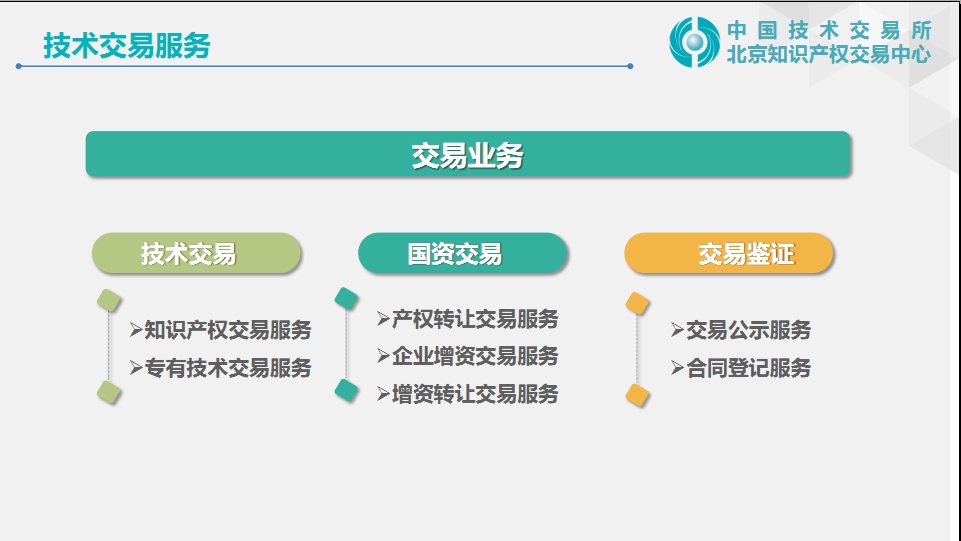 技术交易服务

中国技术交易所
北京知识产权交易中心

交易业务

技术交易

➢知识产权交易服务
➢专有技术交易服务

国资交易

➢产权转让交易服务
➢企业增资交易服务
➢增资转让交易服务

交易鉴证

➢交易公示服务
➢合同登记服务